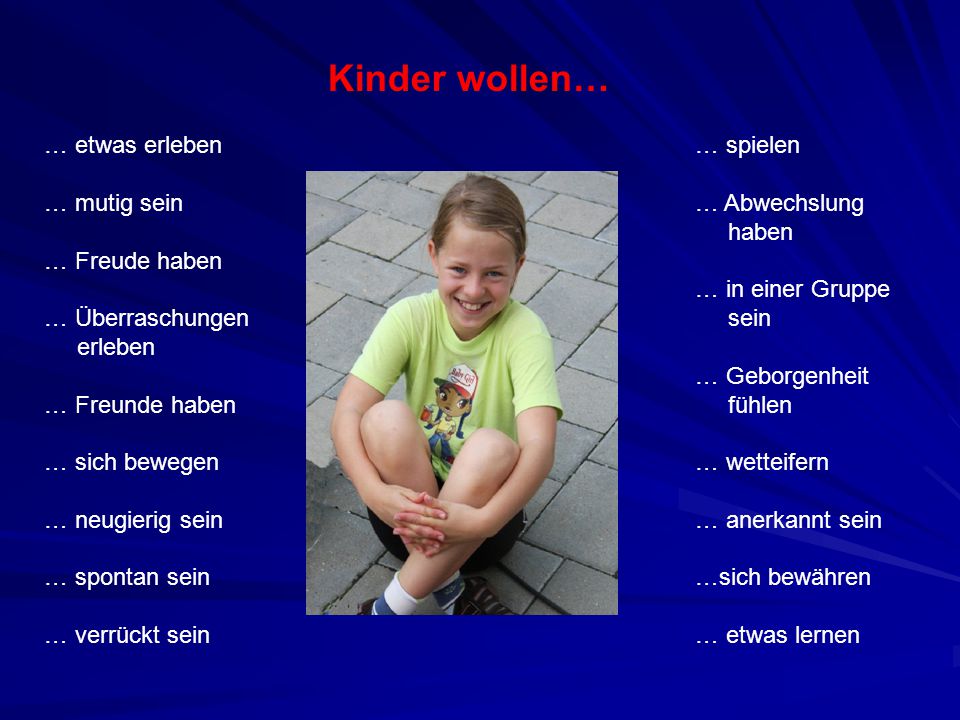 Kinder wollen…

… etwas erleben

… mutig sein

… Freude haben

… Überraschungen erleben

… Freunde haben

… sich bewegen

… neugierig sein

… spontan sein

… verrückt sein

… spielen

… Abwechslung haben

… in einer Gruppe sein

… Geborgenheit fühlen

… wetteifern

… anerkannt sein

…sich bewähren

… etwas lernen